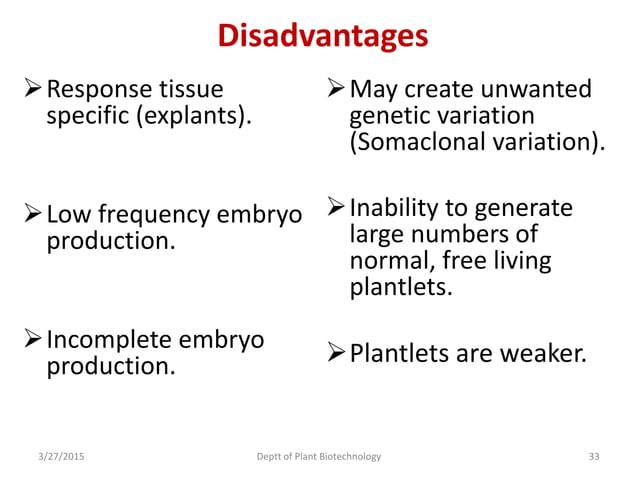 Disadvantages

➢ Response tissue specific (explants).

➢ Low frequency embryo production.

➢ Incomplete embryo production.

➢ May create unwanted genetic variation (Somaclonal variation).

➢ Inability to generate large numbers of normal, free living plantlets.

➢ Plantlets are weaker.

3/27/2015 Deptt of Plant Biotechnology 33